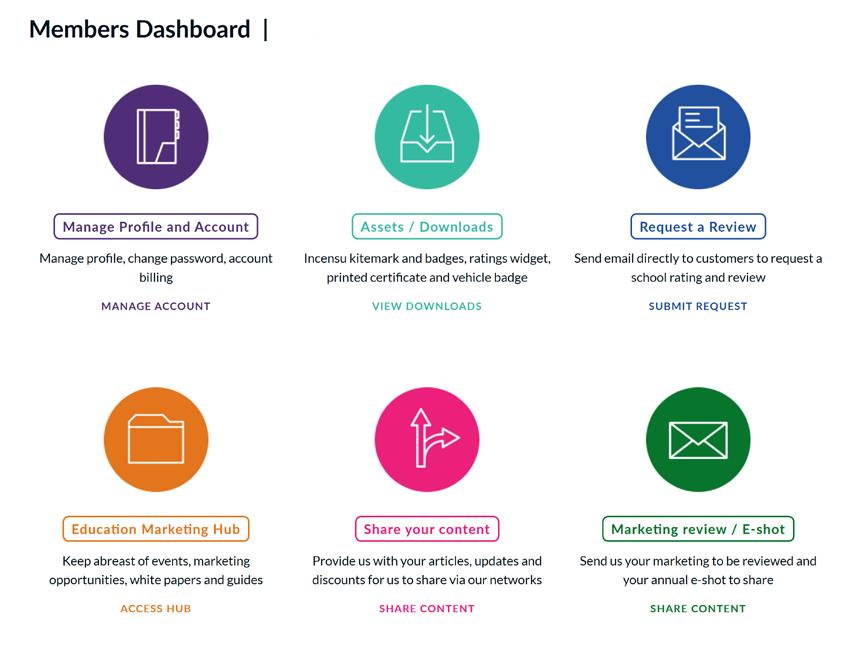 Members Dashboard |

Manage Profile and Account

Manage profile, change password, account billing

MANAGE ACCOUNT

Assets / Downloads

Incensu kitemark and badges, ratings widget, printed certificate and vehicle badge

VIEW DOWNLOADS

Request a Review

Send email directly to customers to request a school rating and review

SUBMIT REQUEST

Education Marketing Hub

Keep abreast of events, marketing opportunities, white papers and guides

ACCESS HUB

Share your content

Provide us with your articles, updates and discounts for us to share via our networks

SHARE CONTENT

Marketing review / E-shot

Send us your marketing to be reviewed and your annual e-shot to share

SHARE CONTENT